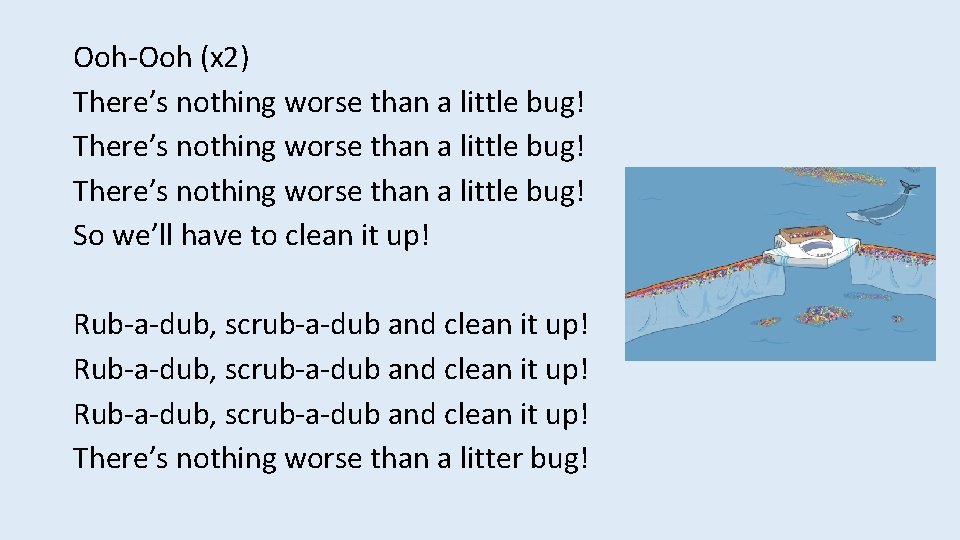 Ooh-Ooh (x2)
There’s nothing worse than a little bug!
There’s nothing worse than a little bug!
There’s nothing worse than a little bug!
So we’ll have to clean it up!

Rub-a-dub, scrub-a-dub and clean it up!
Rub-a-dub, scrub-a-dub and clean it up!
Rub-a-dub, scrub-a-dub and clean it up!
There’s nothing worse than a litter bug!